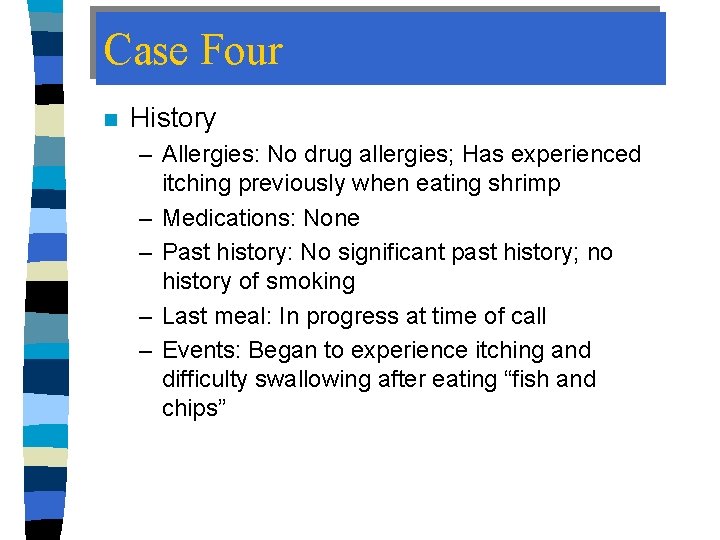 Case Four

History

– Allergies: No drug allergies; Has experienced itching previously when eating shrimp
– Medications: None
– Past history: No significant past history; no history of smoking
– Last meal: In progress at time of call
– Events: Began to experience itching and difficulty swallowing after eating “fish and chips”